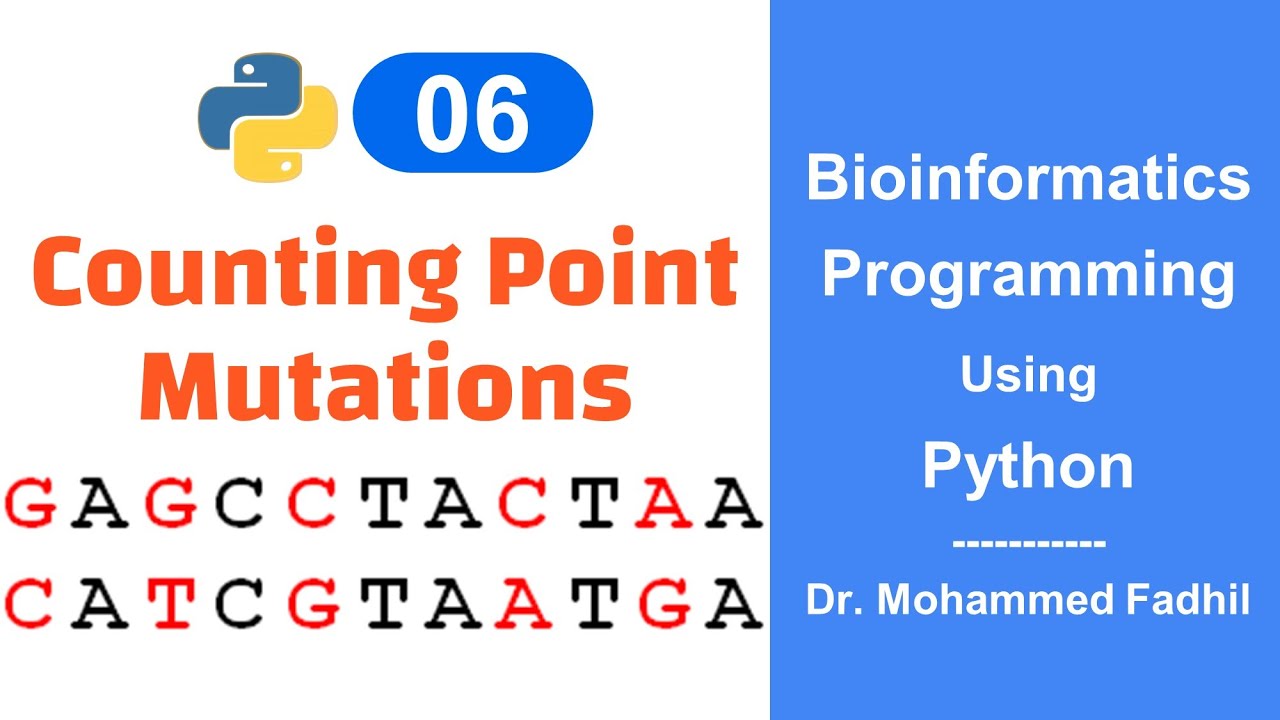 06

Counting Point Mutations

GAGCCTACTAA
CATCGTAATGA

Bioinformatics Programming

Using

Python

-----------

Dr. Mohammed Fadhil